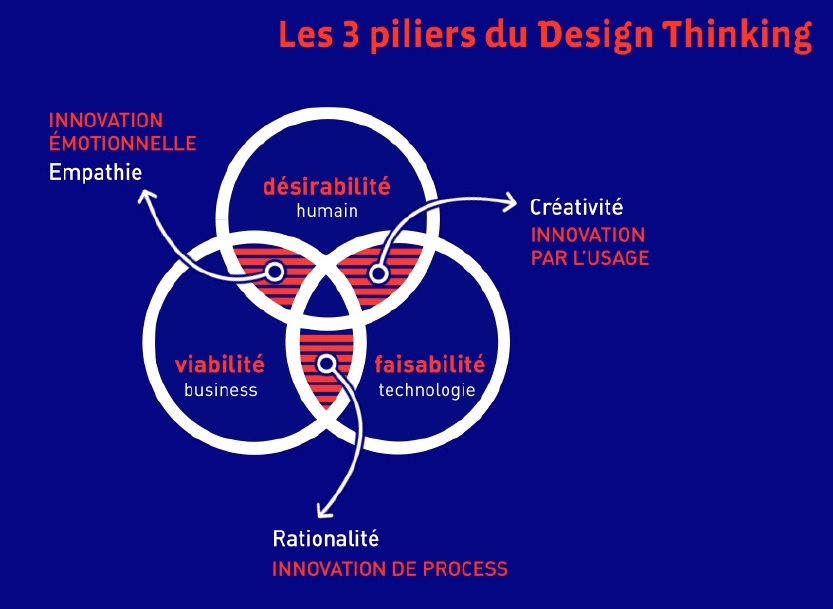 Les 3 piliers du Design Thinking

INNOVATION ÉMOTIONNELLE
Empathie

désirabilité
humain

Créativité
INNOVATION PAR L'USAGE

viabilité
business

faisabilité
technologie

Rationalité
INNOVATION DE PROCESS